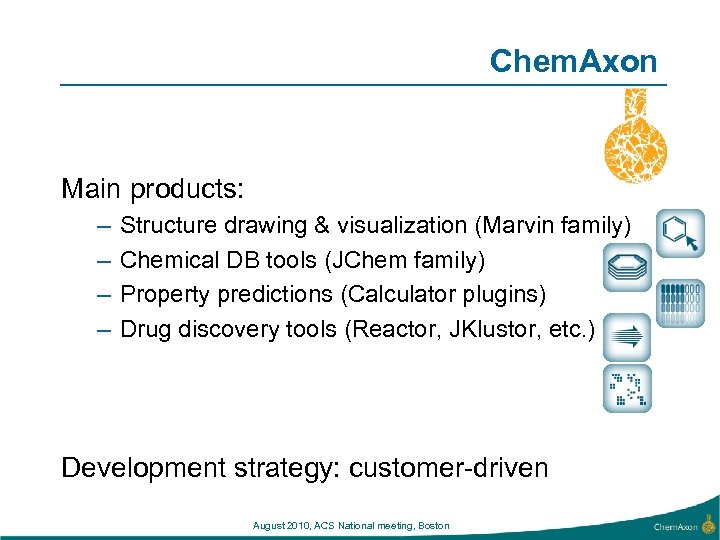 ChemAxon

Main products:

– Structure drawing & visualization (Marvin family)
– Chemical DB tools (JChem family)
– Property predictions (Calculator plugins)
– Drug discovery tools (Reactor, JKlustor, etc.)

Development strategy: customer-driven

August 2010, ACS National meeting, Boston

ChemAxon